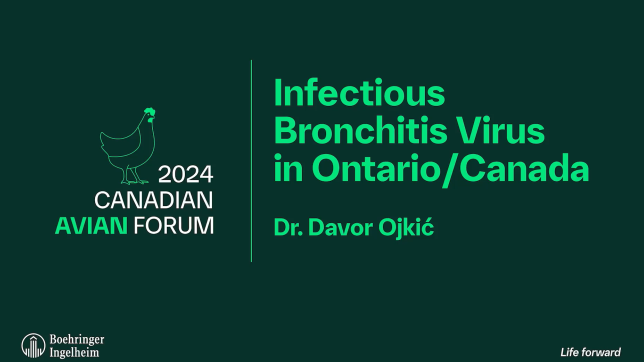 2024
CANADIAN
AVIAN FORUM

Infectious Bronchitis Virus in Ontario/Canada

Dr. Davor Ojkić

Boehringer Ingelheim

Life forward